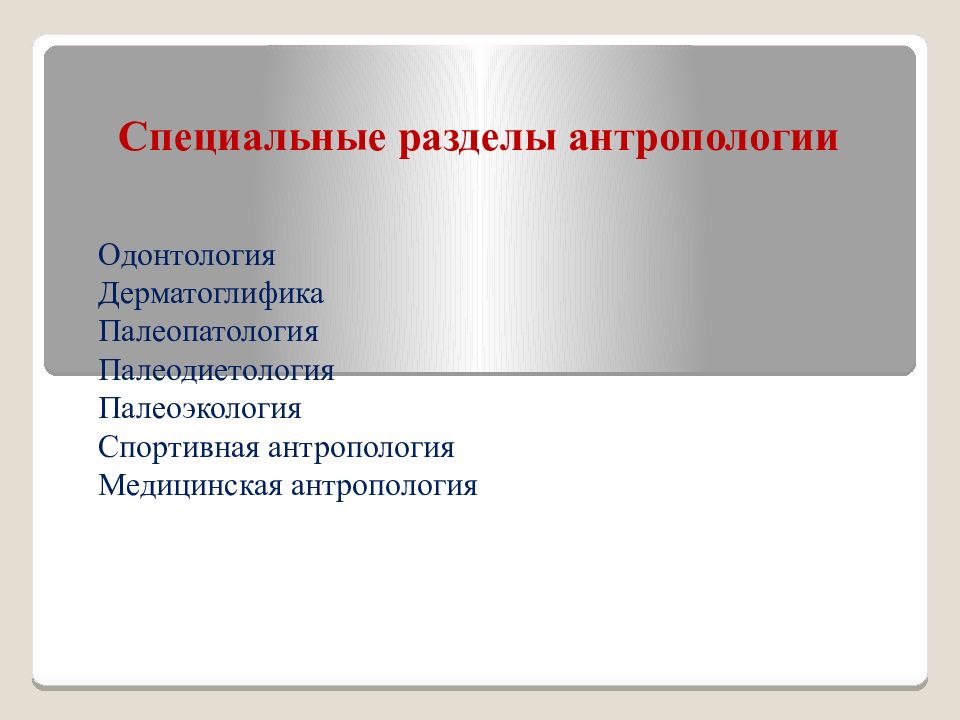 Специальные разделы антропологии

Одонтология
Дерматоглифика
Палеопатология
Палеодиетология
Палеоэкология
Спортивная антропология
Медицинская антропология